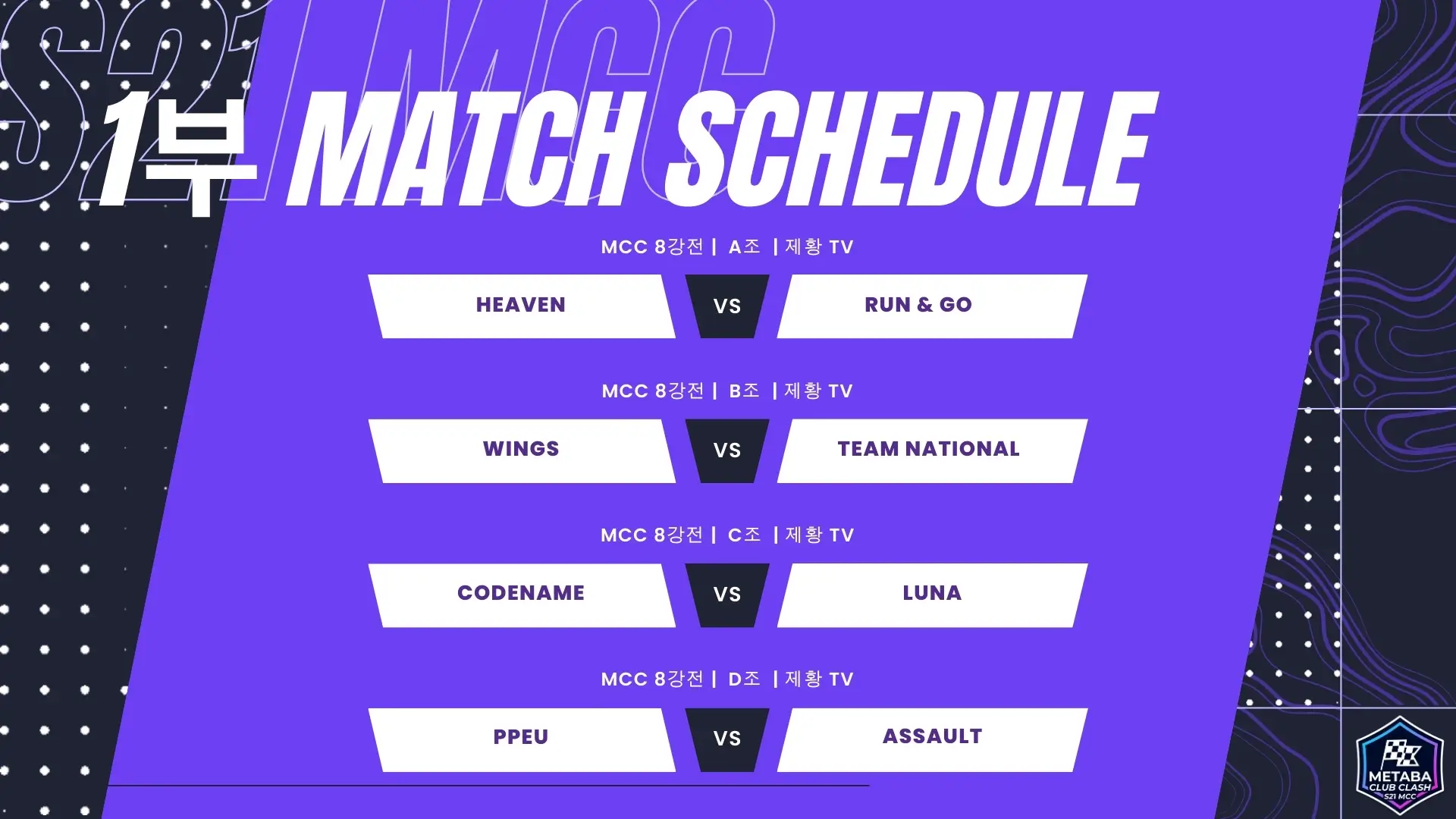 S21 MCC

1부 MATCH SCHEDULE

MCC 8강전 | A조 | 제황 TV

HEAVEN VS RUN & GO

MCC 8강전 | B조 | 제황 TV

WINGS VS TEAM NATIONAL

MCC 8강전 | C조 | 제황 TV

CODENAME VS LUNA

MCC 8강전 | D조 | 제황 TV

PPEU VS ASSAULT

METABA CLUB CLASH S21 MCC